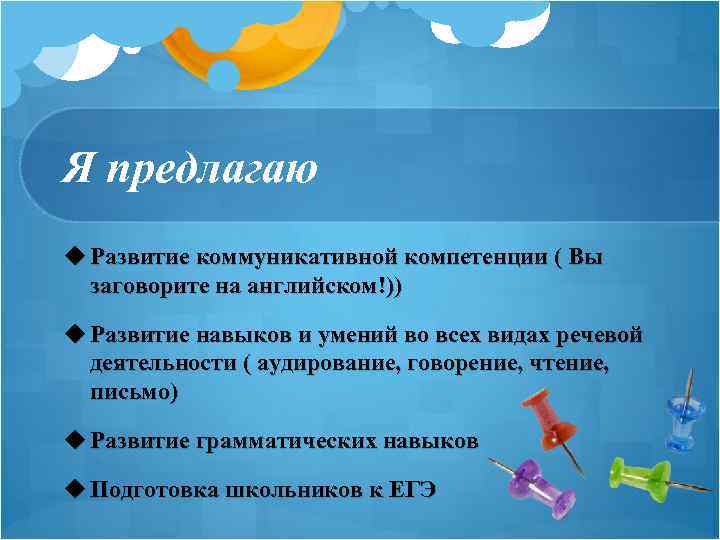 Я предлагаю

◆ Развитие коммуникативной компетенции ( Вы заговорите на английском!))

◆ Развитие навыков и умений во всех видах речевой деятельности ( аудирование, говорение, чтение, письмо)

◆ Развитие грамматических навыков

◆ Подготовка школьников к ЕГЭ